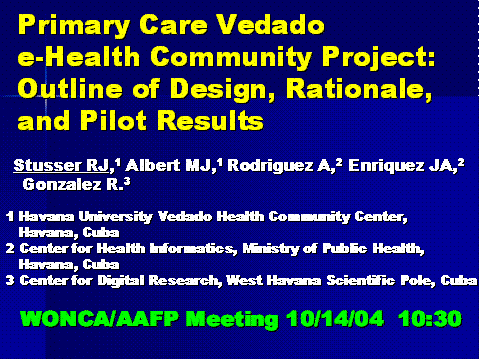 Primary Care Vedado e-Health Community Project: Outline of Design, Rationale, and Pilot Results

Stusser RJ,$^1$ Albert MJ,$^1$ Rodriguez A,$^2$ Enriquez JA,$^2$ Gonzalez R.$^3$

1 Havana University Vedado Health Community Center, Havana, Cuba
2 Center for Health Informatics, Ministry of Public Health, Havana, Cuba
3 Center for Digital Research, West Havana Scientific Pole, Cuba

WONCA/AAFP Meeting 10/14/04 10:30